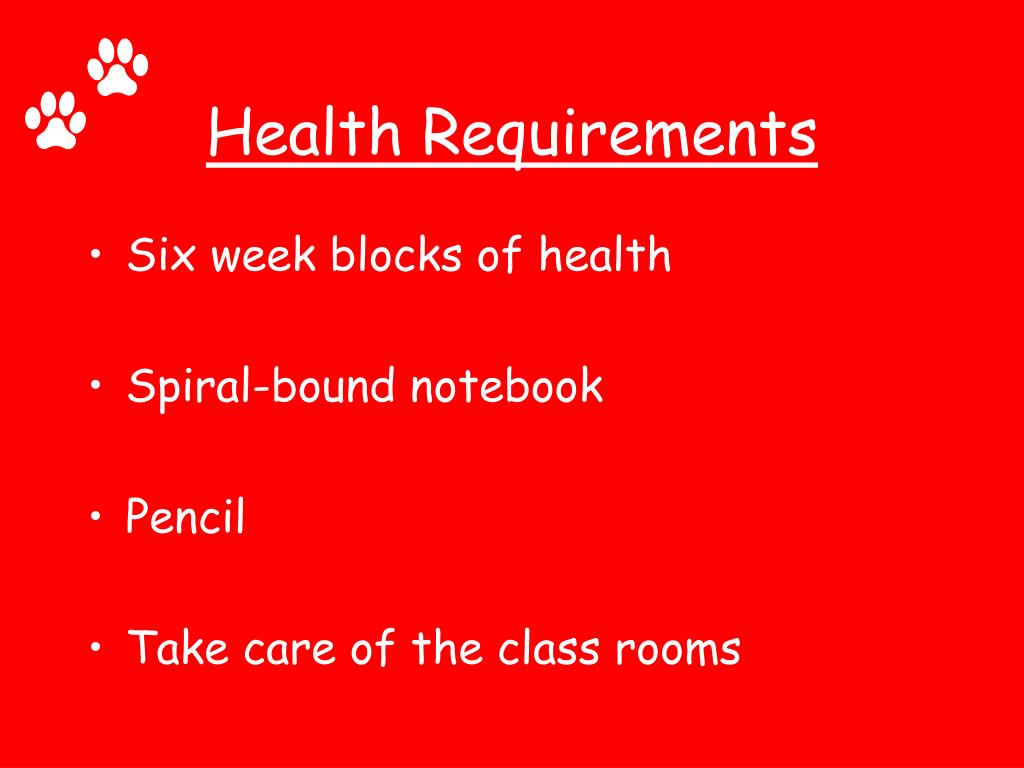 Health Requirements

• Six week blocks of health

• Spiral-bound notebook

• Pencil

• Take care of the class rooms